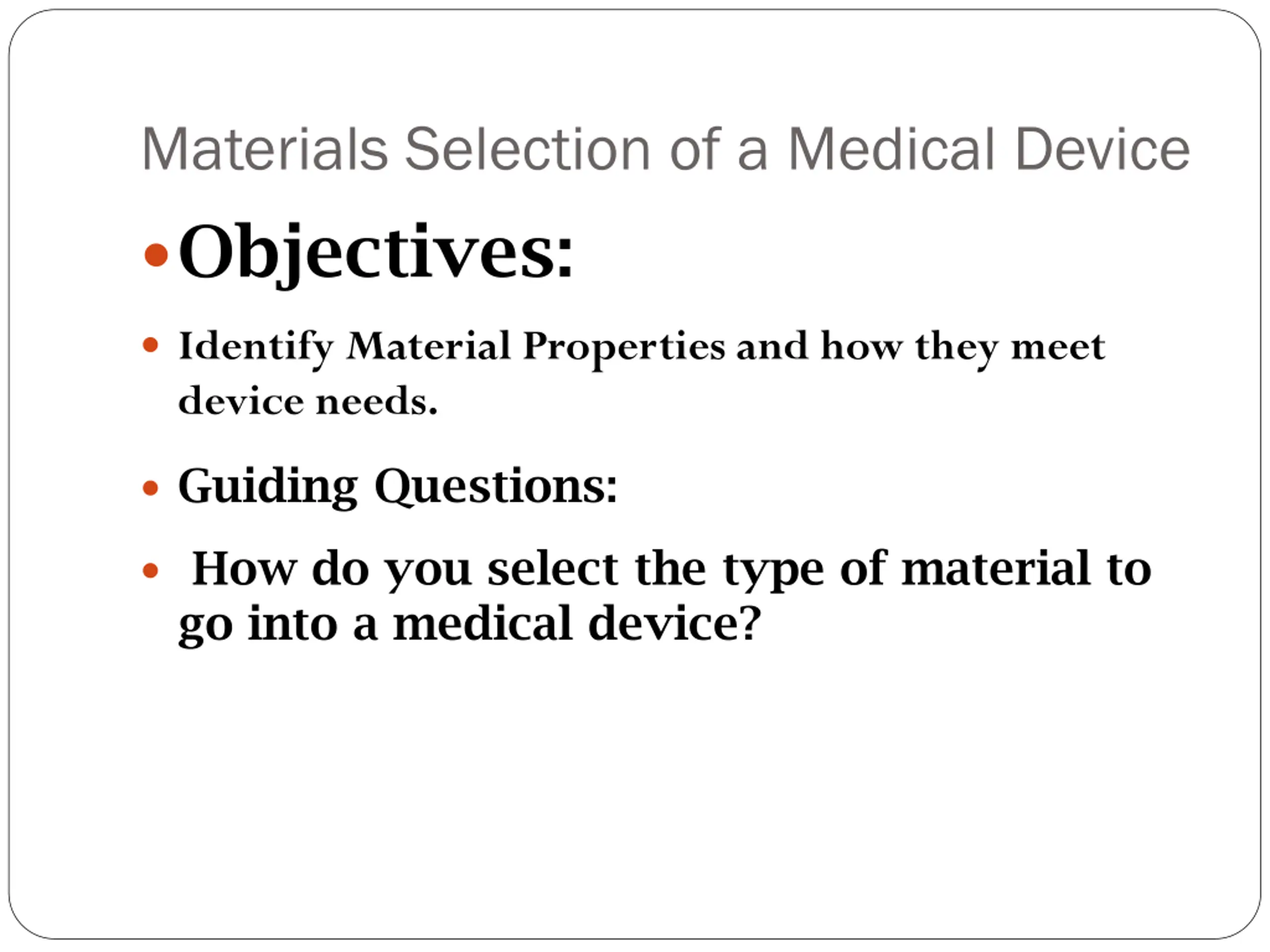 Materials Selection of a Medical Device

• Objectives:

• Identify Material Properties and how they meet device needs.

• Guiding Questions:

• How do you select the type of material to go into a medical device?